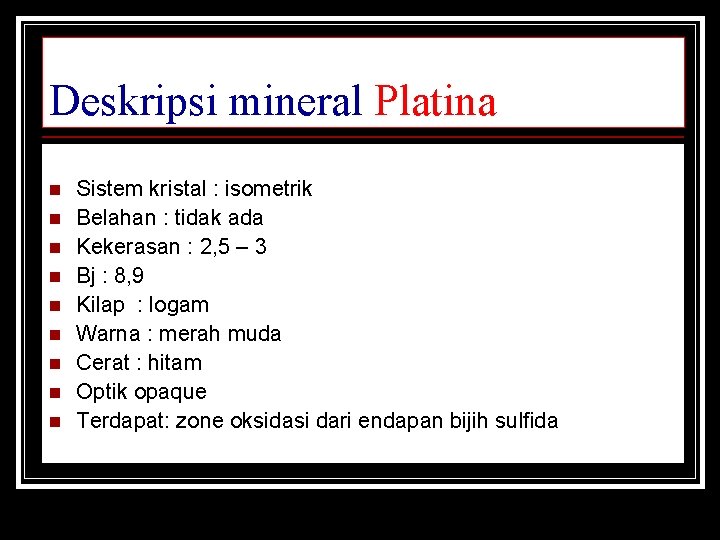 Deskripsi mineral Platina

- Sistem kristal : isometrik
- Belahan : tidak ada
- Kekerasan : 2,5 – 3
- Bj : 8,9
- Kilap : logam
- Warna : merah muda
- Cerat : hitam
- Optik opaque
- Terdapat: zone oksidasi dari endapan bijih sulfida